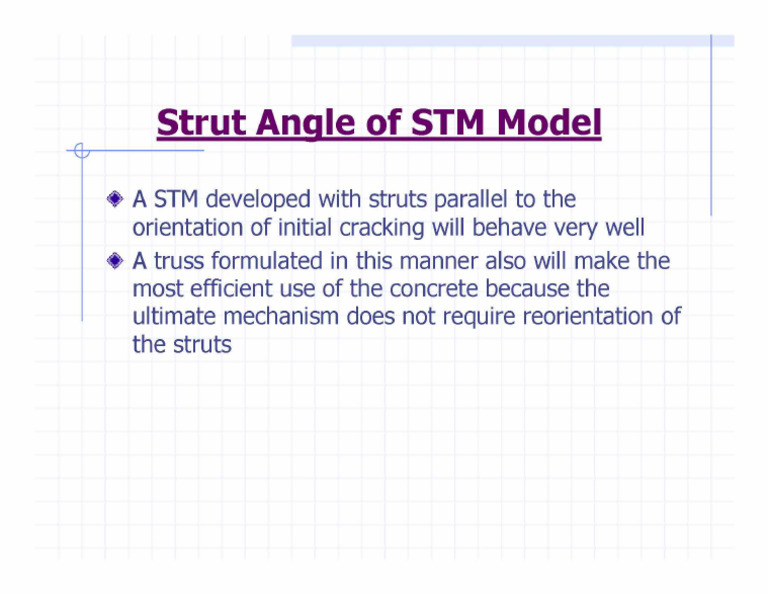 Strut Angle of STM Model

A STM developed with struts parallel to the orientation of initial cracking will behave very well

A truss formulated in this manner also will make the most efficient use of the concrete because the ultimate mechanism does not require reorientation of the struts